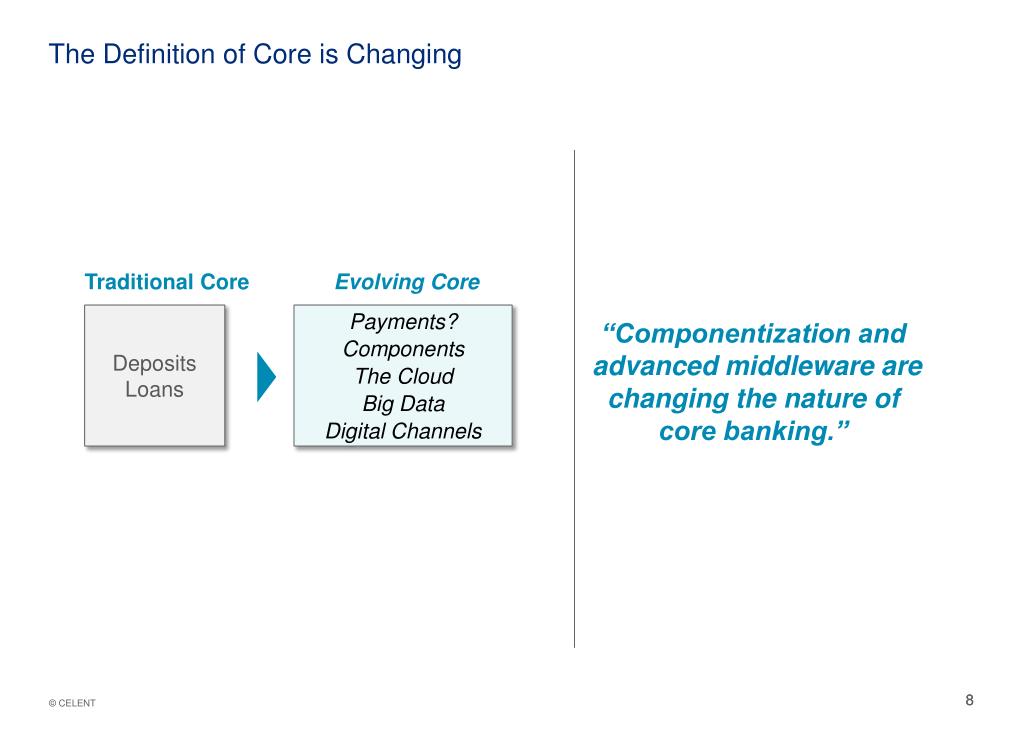 The Definition of Core is Changing

Traditional Core

Deposits
Loans

Evolving Core

Payments?
Components
The Cloud
Big Data
Digital Channels

“Componentization and advanced middleware are changing the nature of core banking.”

© CELENT

8